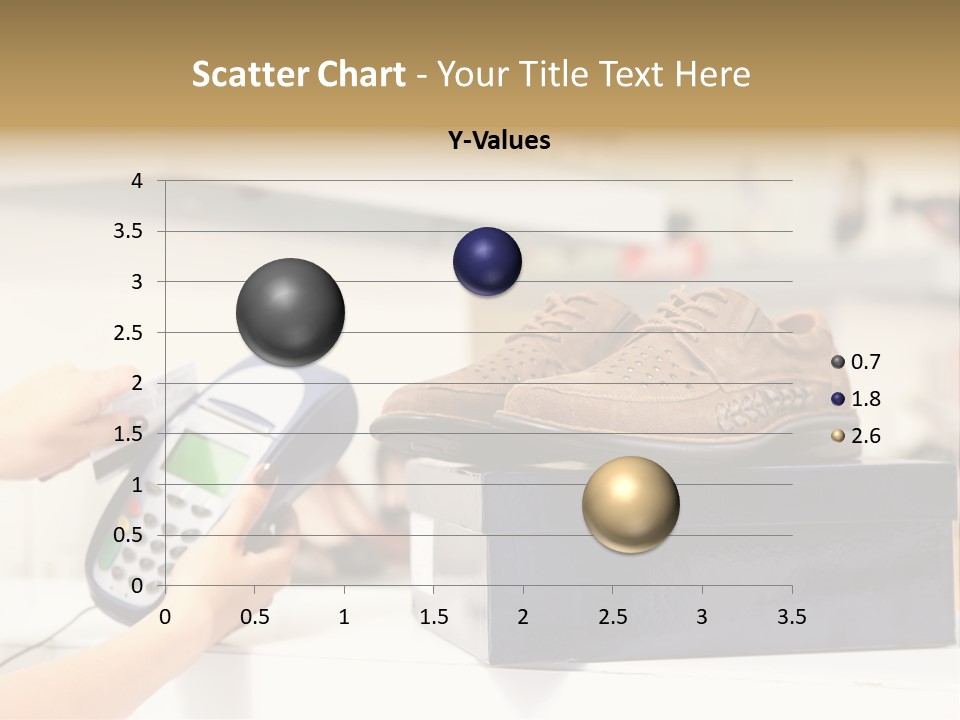 Scatter Chart - Your Title Text Here

Y-Values

4
3.5
3
2.5
2
1.5
1
0.5
0

0 0.5 1 1.5 2 2.5 3 3.5

0.7
1.8
2.6